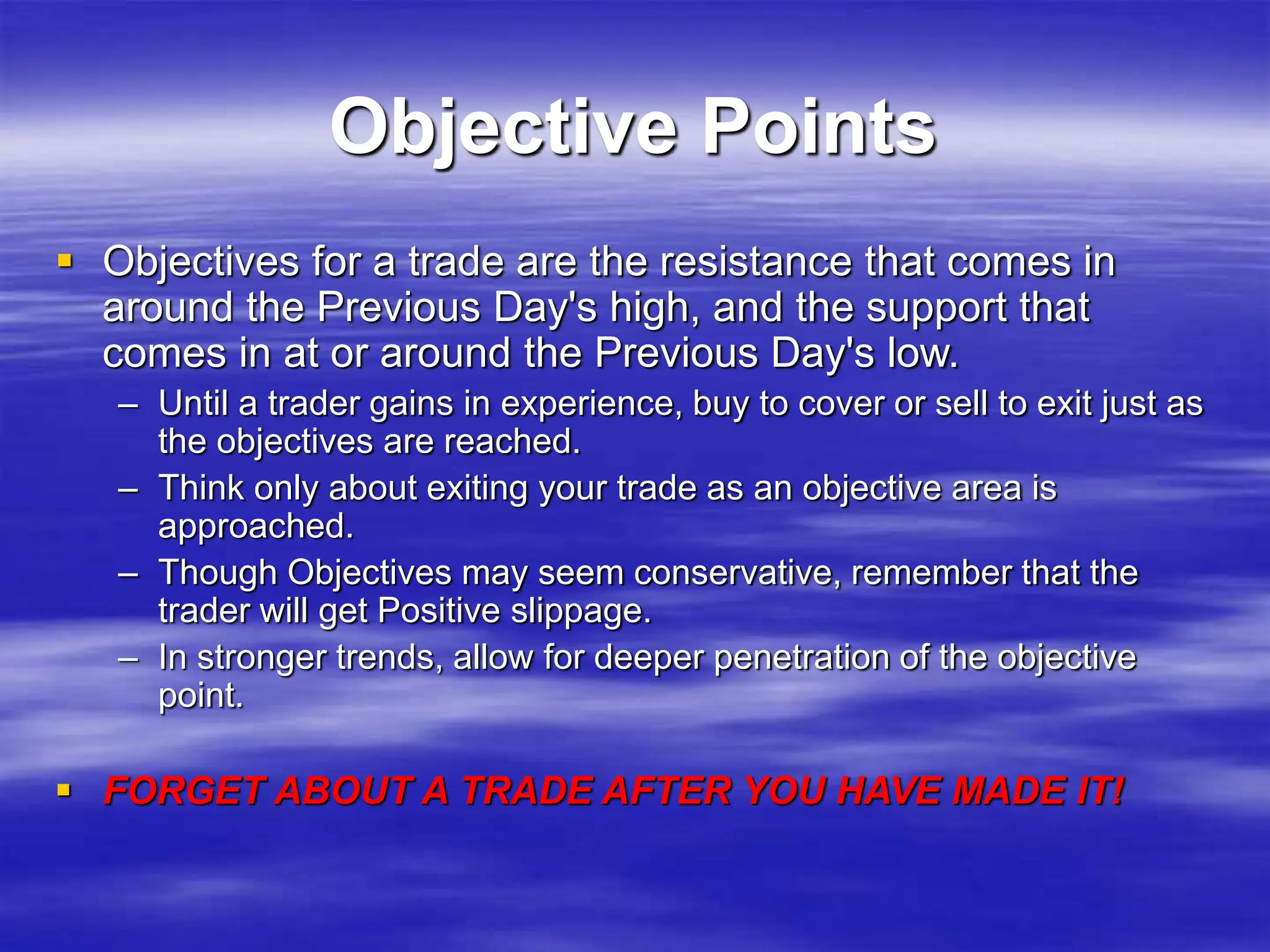 Objective Points

▪ Objectives for a trade are the resistance that comes in around the Previous Day's high, and the support that comes in at or around the Previous Day's low.

– Until a trader gains in experience, buy to cover or sell to exit just as the objectives are reached.

– Think only about exiting your trade as an objective area is approached.

– Though Objectives may seem conservative, remember that the trader will get Positive slippage.

– In stronger trends, allow for deeper penetration of the objective point.

▪ FORGET ABOUT A TRADE AFTER YOU HAVE MADE IT!